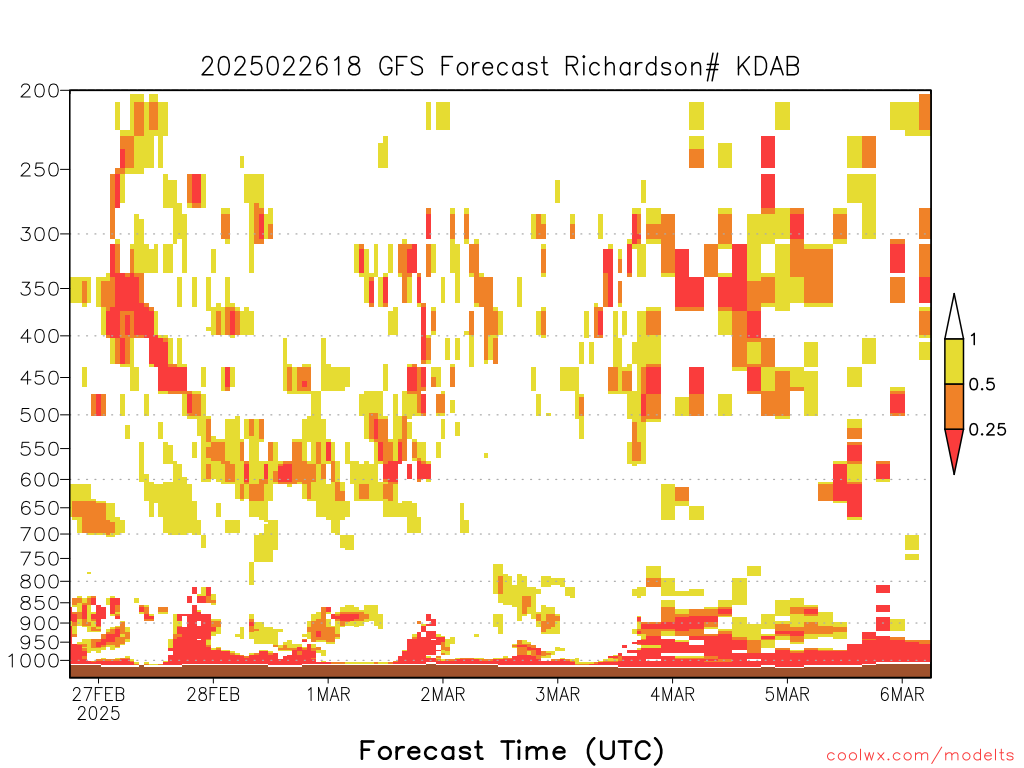 2025022618 GFS Forecast Richardson# KDAB

200
250
300
350
400
450
500
550
600
650
700
750
800
850
900
950
1000

1
0.5
0.25

27FEB
2025
28FEB
1MAR
2MAR
3MAR
4MAR
5MAR
6MAR

Forecast Time (UTC)

coolwx.com/modelts